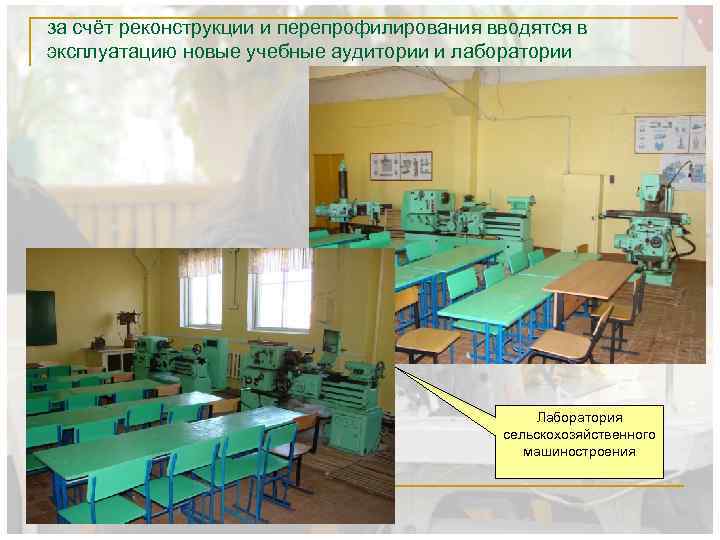 за счёт реконструкции и перепрофилирования вводятся в эксплуатацию новые учебные аудитории и лаборатории

Лаборатория сельскохозяйственного машиностроения